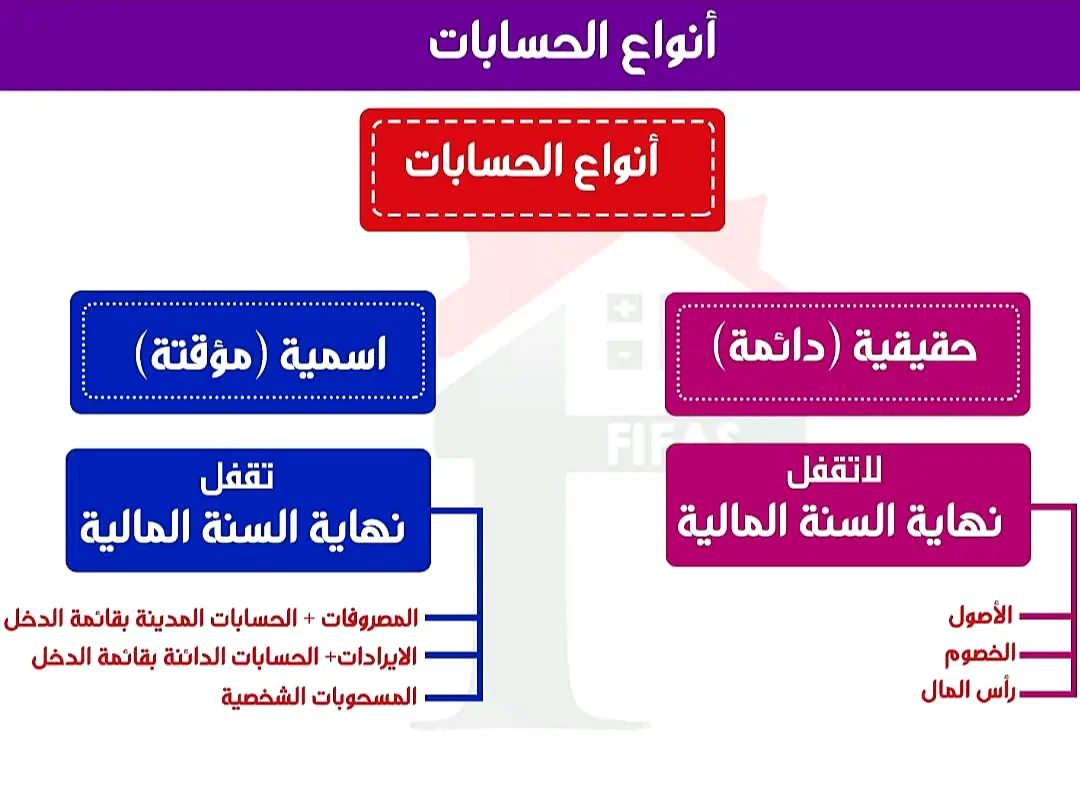 أنواع الحسابات

أنواع الحسابات

حقيقية (دائمة)

لاتقفل
نهاية السنة المالية

الأصول
الخصوم
رأس المال

اسمية (مؤقتة)

تقفل
نهاية السنة المالية

المصروفات + الحسابات المدينة بقائمة الدخل
الايرادات+ الحسابات الدائنة بقائمة الدخل
المسحوبات الشخصية

FIFAS